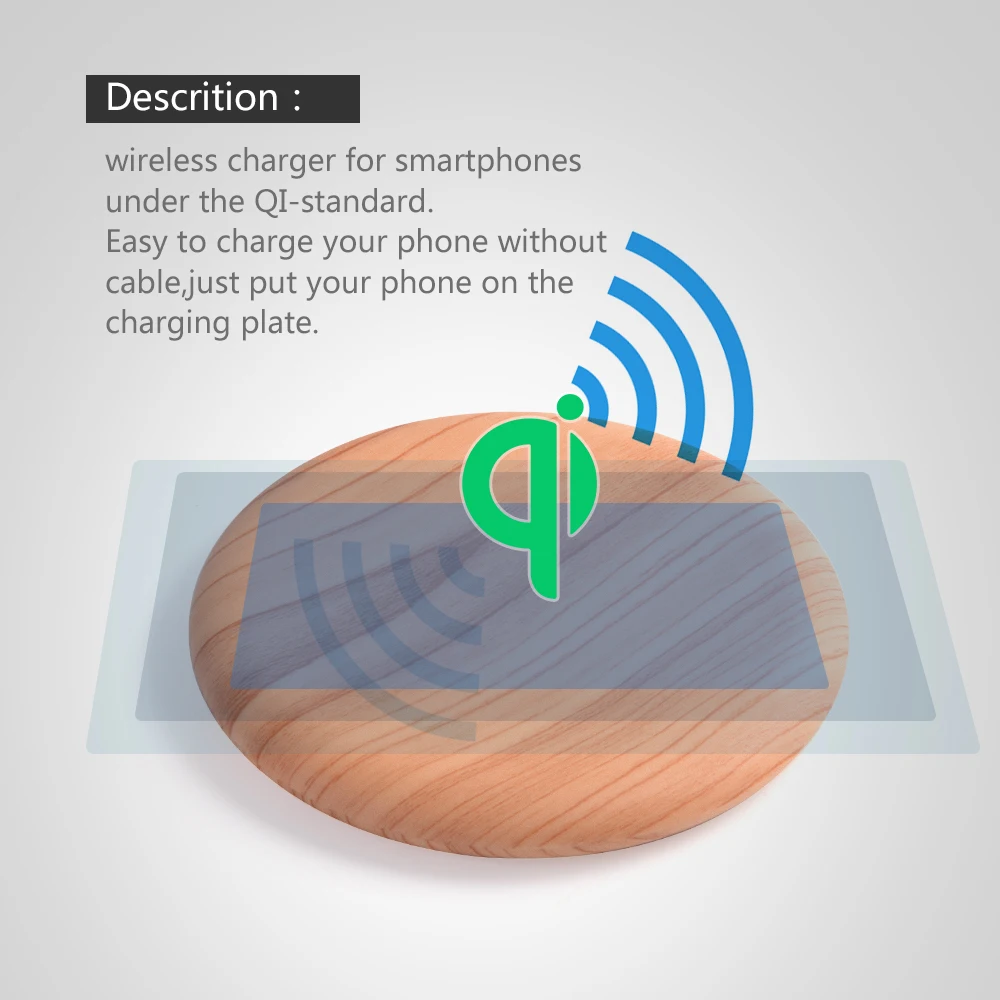 Descrition :

wireless charger for smartphones under the QI-standard. Easy to charge your phone without cable,just put your phone on the charging plate.

qi